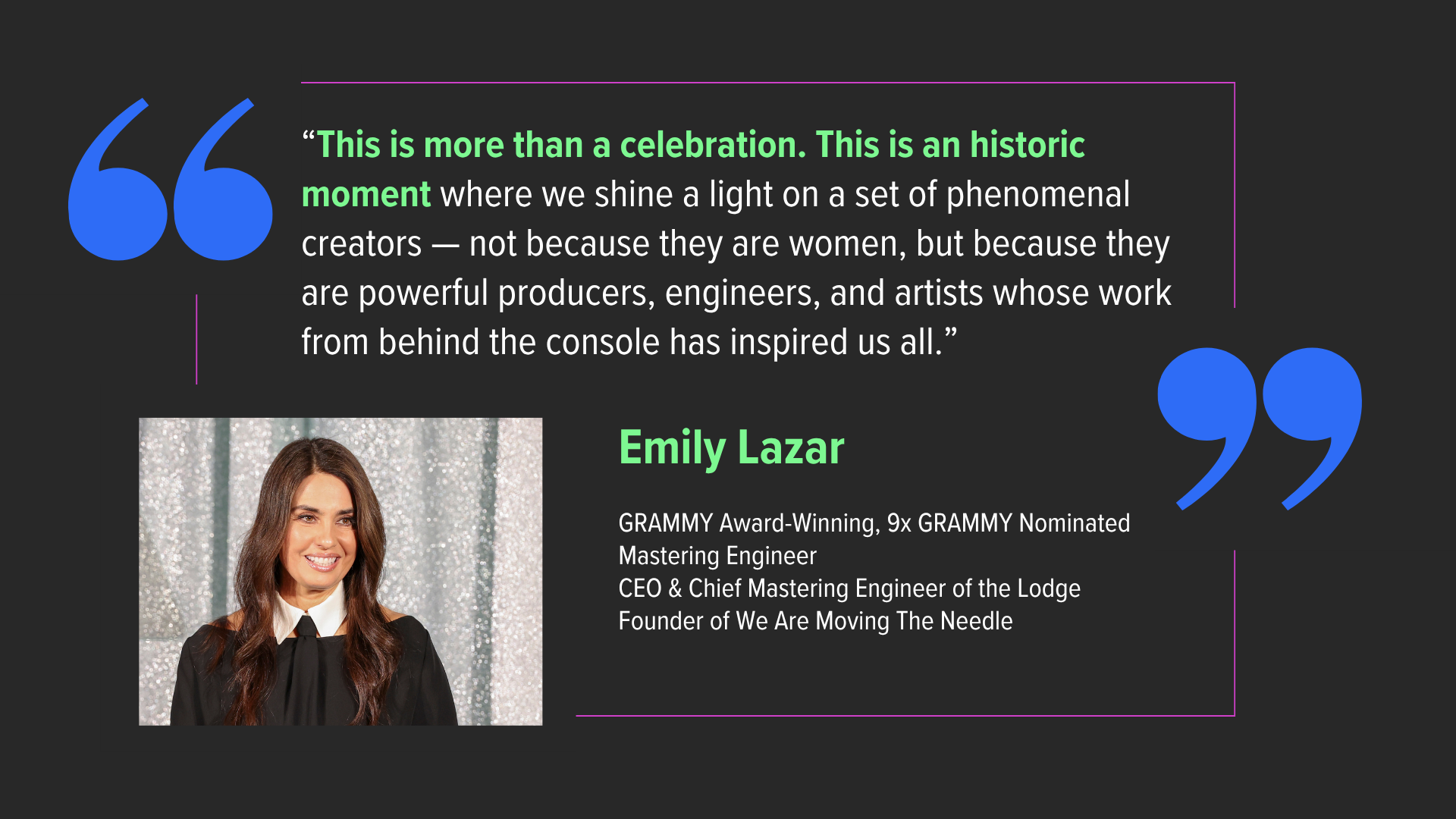 “This is more than a celebration. This is an historic moment where we shine a light on a set of phenomenal creators — not because they are women, but because they are powerful producers, engineers, and artists whose work from behind the console has inspired us all.”

Emily Lazar

GRAMMY Award-Winning, 9x GRAMMY Nominated Mastering Engineer
CEO & Chief Mastering Engineer of the Lodge
Founder of We Are Moving The Needle